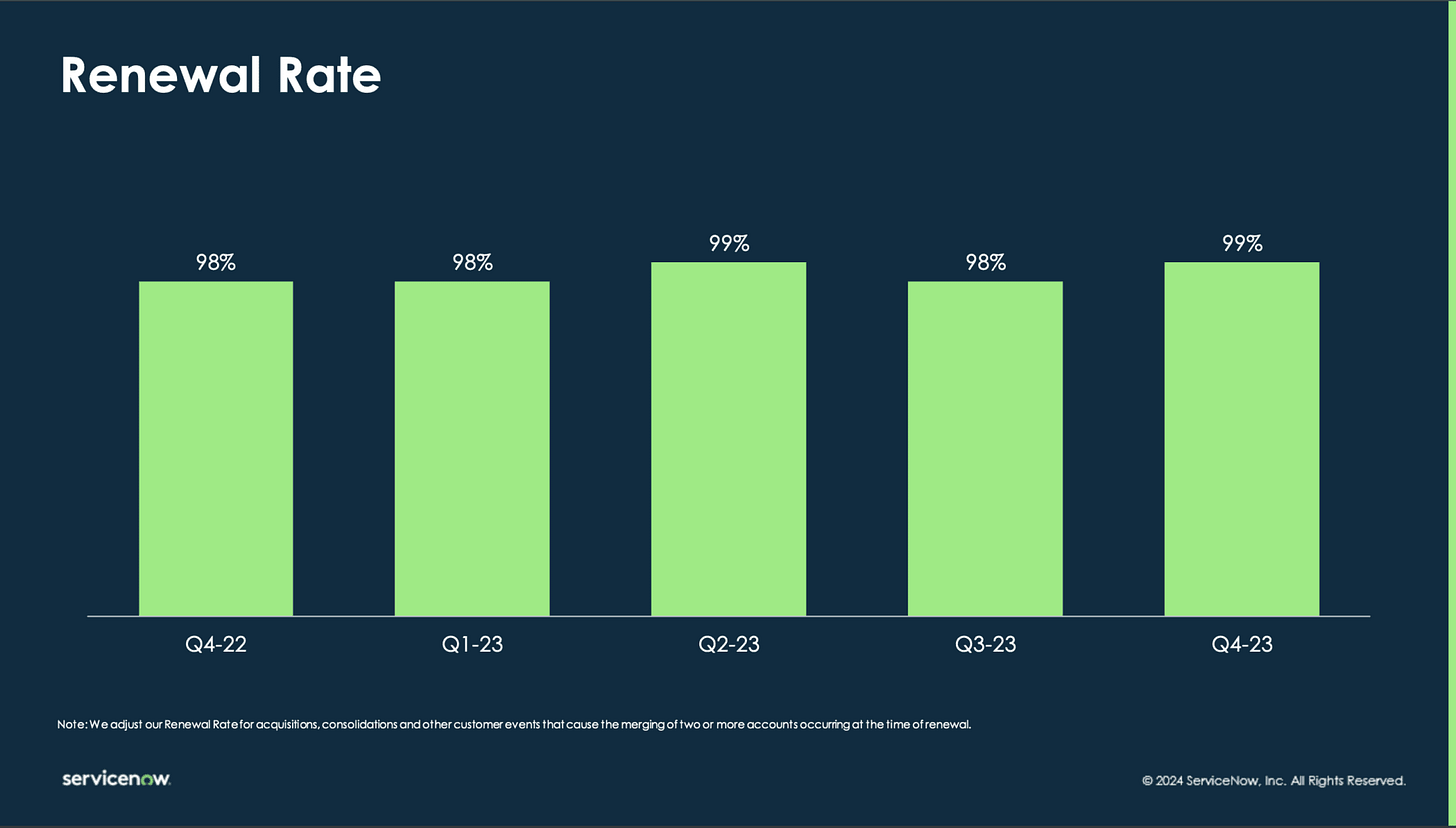 Renewal Rate

98%
98%
99%
98%
99%

Q4-22
Q1-23
Q2-23
Q3-23
Q4-23

Note: We adjust our Renewal Rate for acquisitions, consolidations and other customer events that cause the merging of two or more accounts occurring at the time of renewal.

servicenow.

© 2024 ServiceNow, Inc. All Rights Reserved.